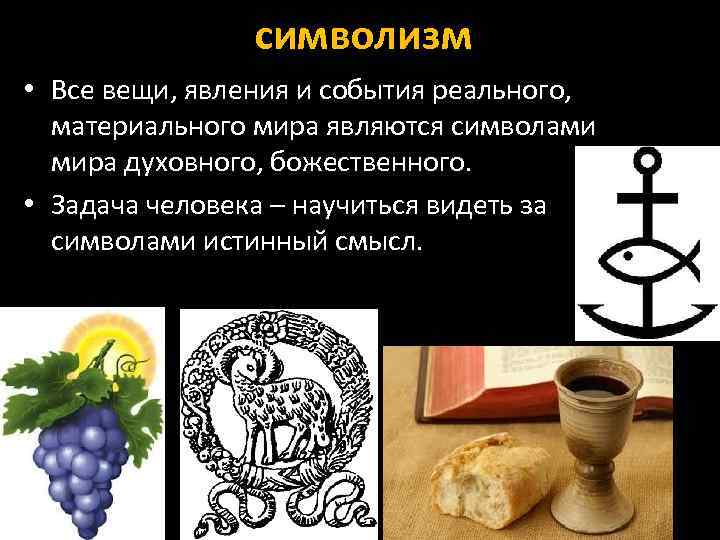 СИМВОЛИЗМ

• Все вещи, явления и события реального, материального мира являются символами мира духовного, божественного.

• Задача человека – научиться видеть за символами истинный смысл.